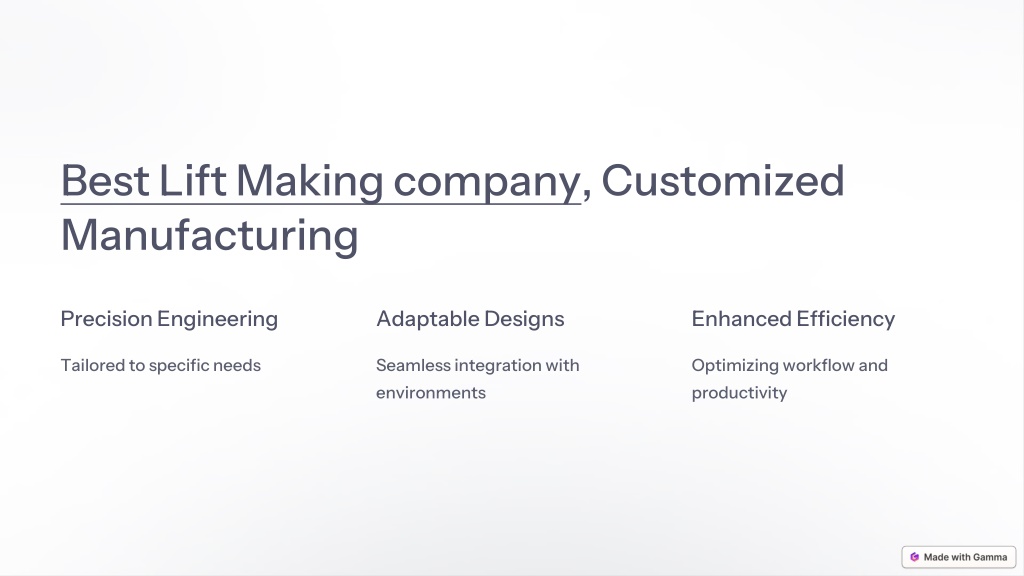 Best Lift Making company, Customized Manufacturing

Precision Engineering

Tailored to specific needs

Adaptable Designs

Seamless integration with environments

Enhanced Efficiency

Optimizing workflow and productivity

Made with Gamma